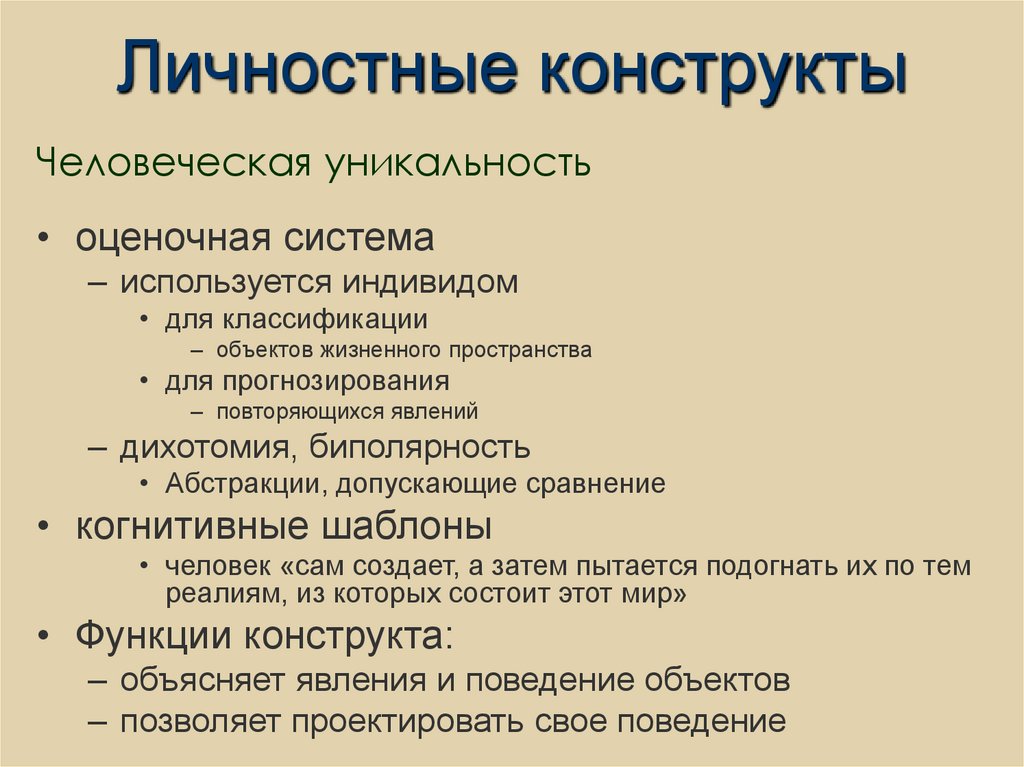 Личностные конструкты

Человеческая уникальность

• оценочная система
– используется индивидом
• для классификации
– объектов жизненного пространства
• для прогнозирования
– повторяющихся явлений
– дихотомия, биполярность
• Абстракции, допускающие сравнение
• когнитивные шаблоны
• человек «сам создает, а затем пытается подогнать их по тем реалиям, из которых состоит этот мир»
• Функции конструкта:
– объясняет явления и поведение объектов
– позволяет проектировать свое поведение